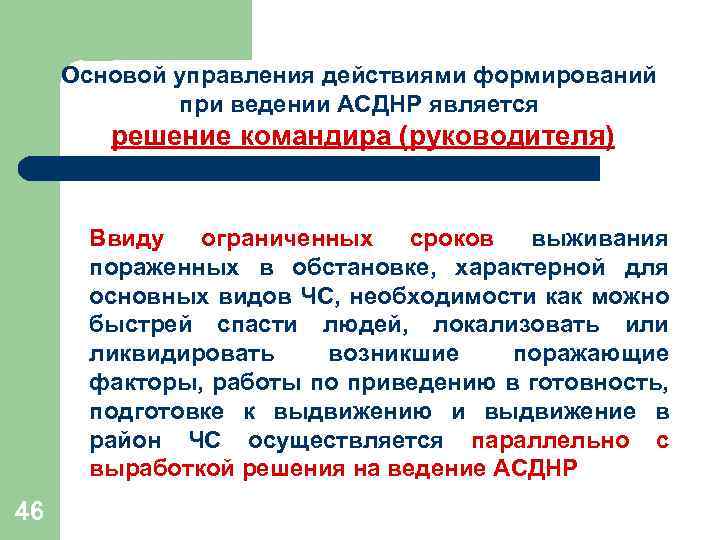 Основой управления действиями формирований при ведении АСДНР является
решение командира (руководителя)

Ввиду ограниченных сроков выживания пораженных в обстановке, характерной для основных видов ЧС, необходимости как можно быстрей спасти людей, локализовать или ликвидировать возникшие поражающие факторы, работы по приведению в готовность, подготовке к выдвижению и выдвижение в район ЧС осуществляется параллельно с выработкой решения на ведение АСДНР

46